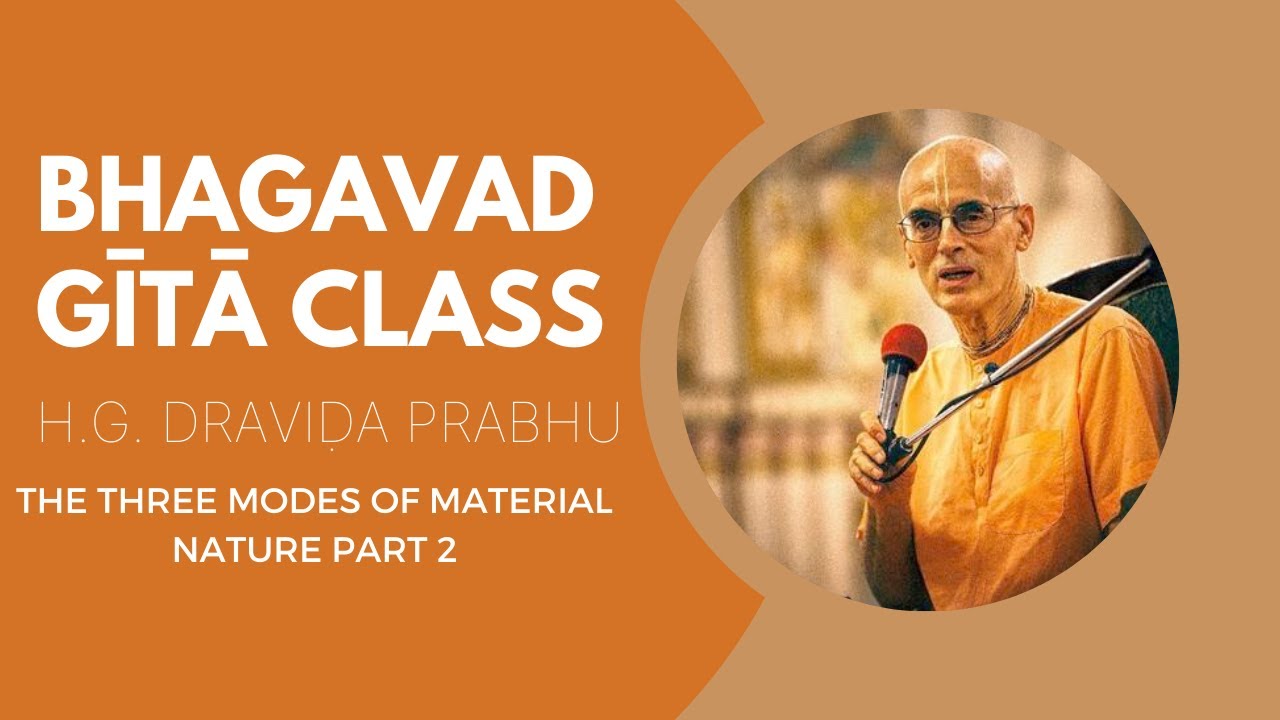 BHAGAVAD GĪTĀ CLASS

H.G. DRAVIḌA PRABHU

THE THREE MODES OF MATERIAL NATURE PART 2